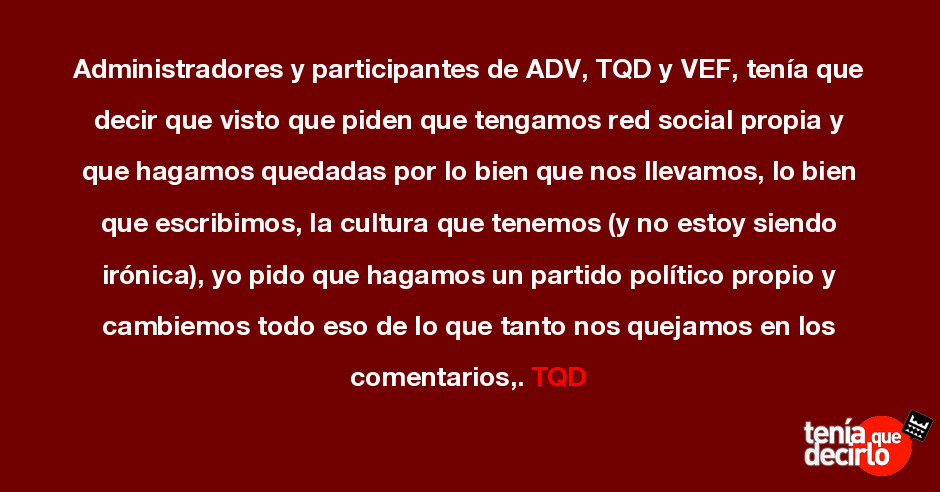 Administradores y participantes de ADV, TQD y VEF, tenía que decir que visto que piden que tengamos red social propia y que hagamos quedadas por lo bien que nos llevamos, lo bien que escribimos, la cultura que tenemos (y no estoy siendo irónica), yo pido que hagamos un partido político propio y cambiemos todo eso de lo que tanto nos quejamos en los comentarios,. TQD

tenía que decirlo